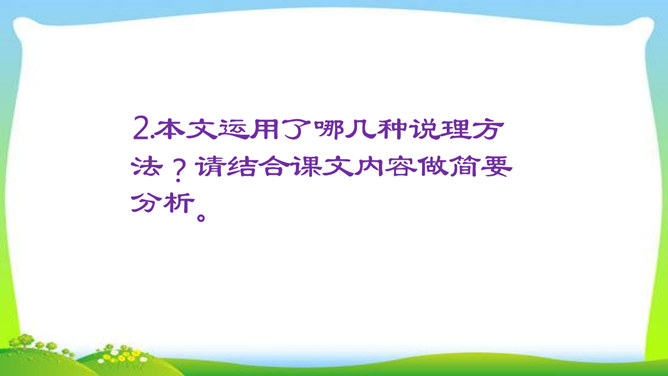 2.本文运用了哪几种说理方法？请结合课文内容做简要分析。